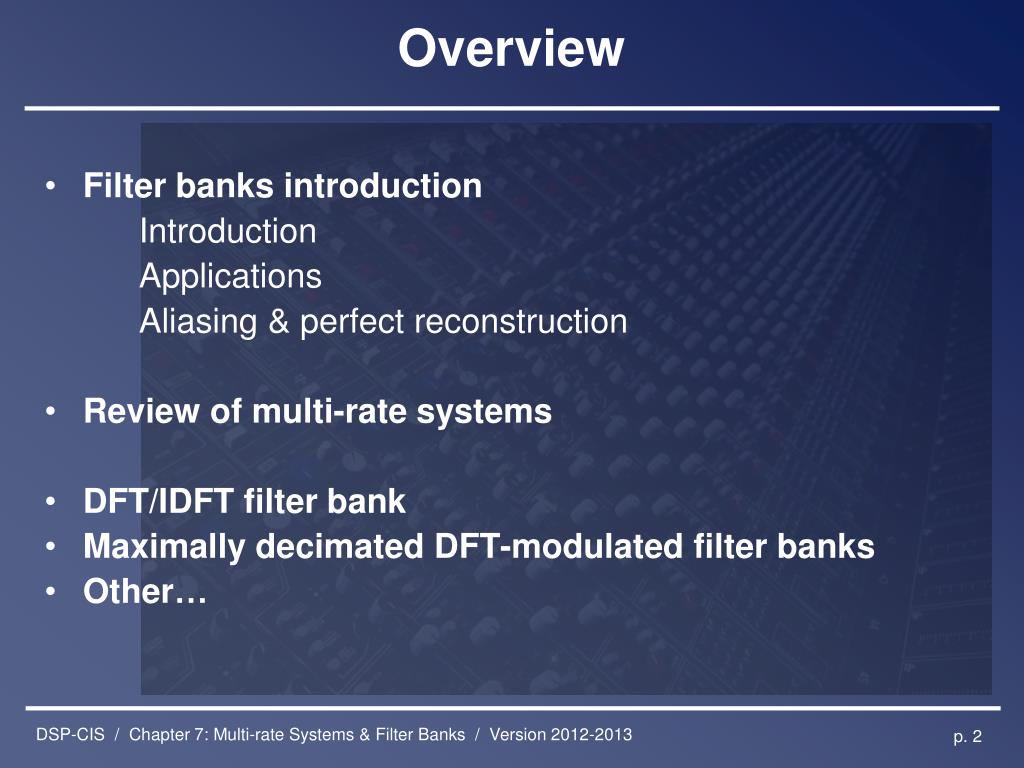 Overview

• Filter banks introduction
Introduction
Applications
Aliasing & perfect reconstruction

• Review of multi-rate systems

• DFT/IDFT filter bank
• Maximally decimated DFT-modulated filter banks
• Other…

DSP-CIS / Chapter 7: Multi-rate Systems & Filter Banks / Version 2012-2013

p. 2